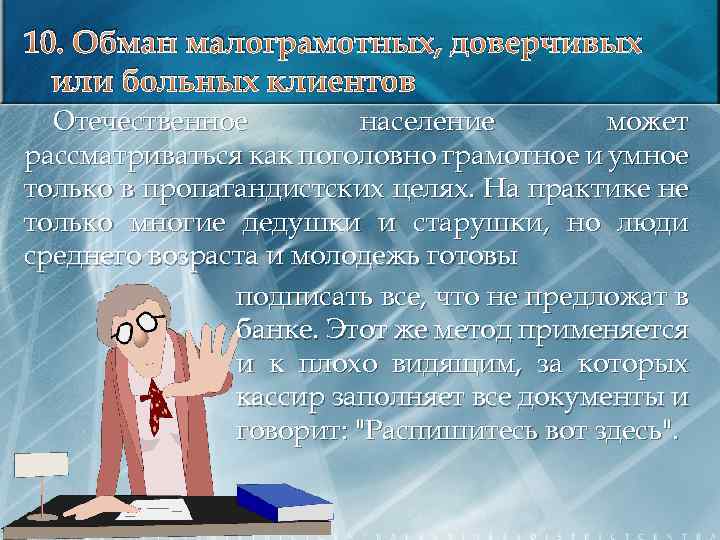 10. Обман малограмотных, доверчивых или больных клиентов

Отечественное население может рассматриваться как поголовно грамотное и умное только в пропагандистских целях. На практике не только многие дедушки и старушки, но люди среднего возраста и молодежь готовы подписать все, что не предложат в банке. Этот же метод применяется и к плохо видящим, за которых кассир заполняет все документы и говорит: "Распишитесь вот здесь".